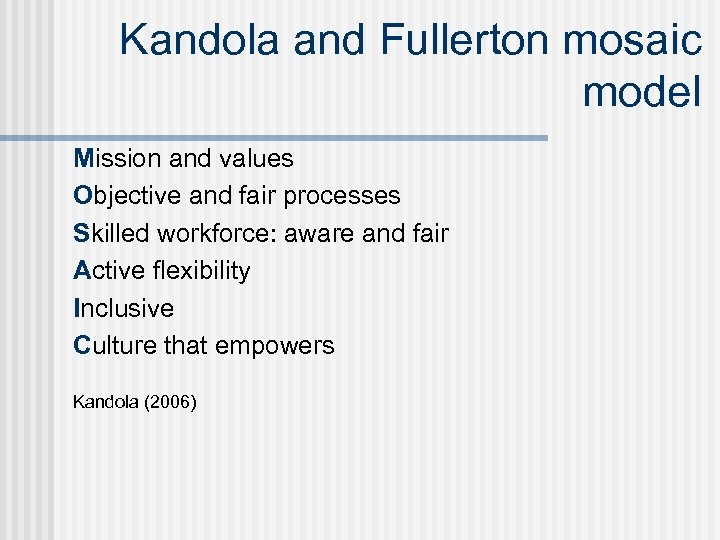 Kandola and Fullerton mosaic model

Mission and values
Objective and fair processes
Skilled workforce: aware and fair
Active flexibility
Inclusive
Culture that empowers

Kandola (2006)